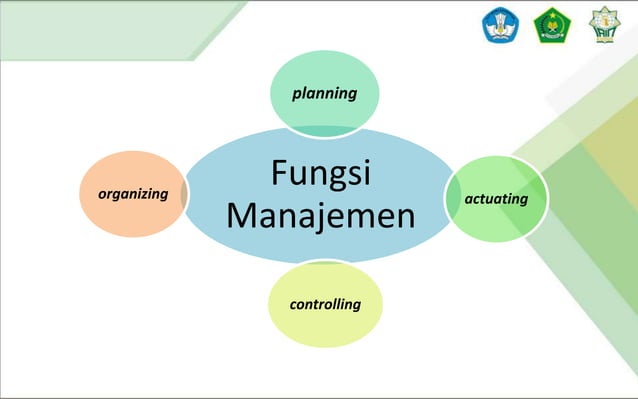 planning

organizing

Fungsi Manajemen

actuating

controlling